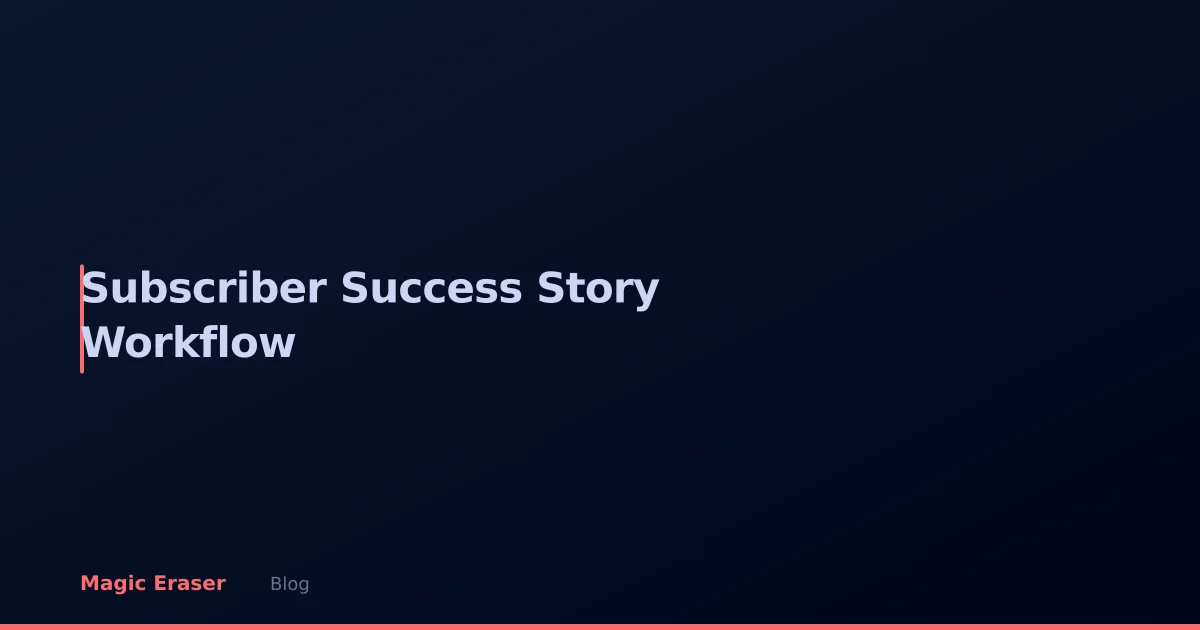 Subscriber Success Story Workflow

Magic Eraser

Blog